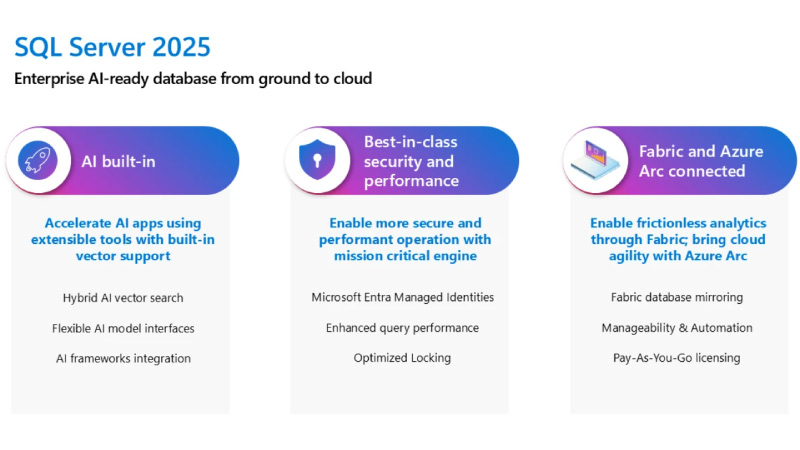 SQL Server 2025

Enterprise AI-ready database from ground to cloud

AI built-in

Accelerate AI apps using extensible tools with built-in vector support

Hybrid AI vector search

Flexible AI model interfaces

AI frameworks integration

Best-in-class security and performance

Enable more secure and performant operation with mission critical engine

Microsoft Entra Managed Identities

Enhanced query performance

Optimized Locking

Fabric and Azure Arc connected

Enable frictionless analytics through Fabric; bring cloud agility with Azure Arc

Fabric database mirroring

Manageability & Automation

Pay-As-You-Go licensing